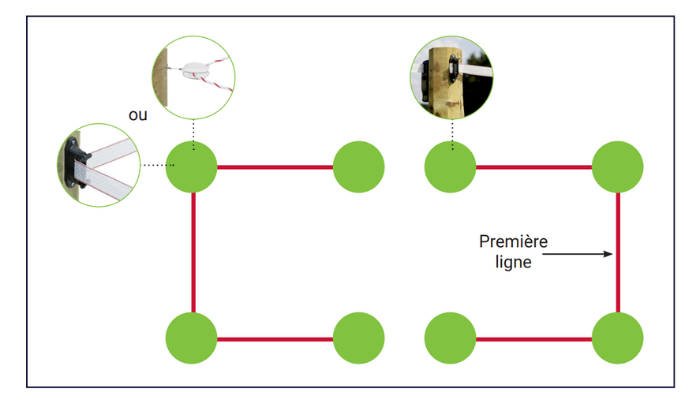 ou

Première ligne